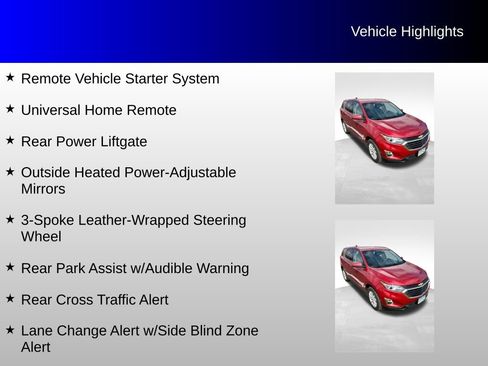 Vehicle Highlights

★ Remote Vehicle Starter System

★ Universal Home Remote

★ Rear Power Liftgate

★ Outside Heated Power-Adjustable Mirrors

★ 3-Spoke Leather-Wrapped Steering Wheel

★ Rear Park Assist w/Audible Warning

★ Rear Cross Traffic Alert

★ Lane Change Alert w/Side Blind Zone Alert